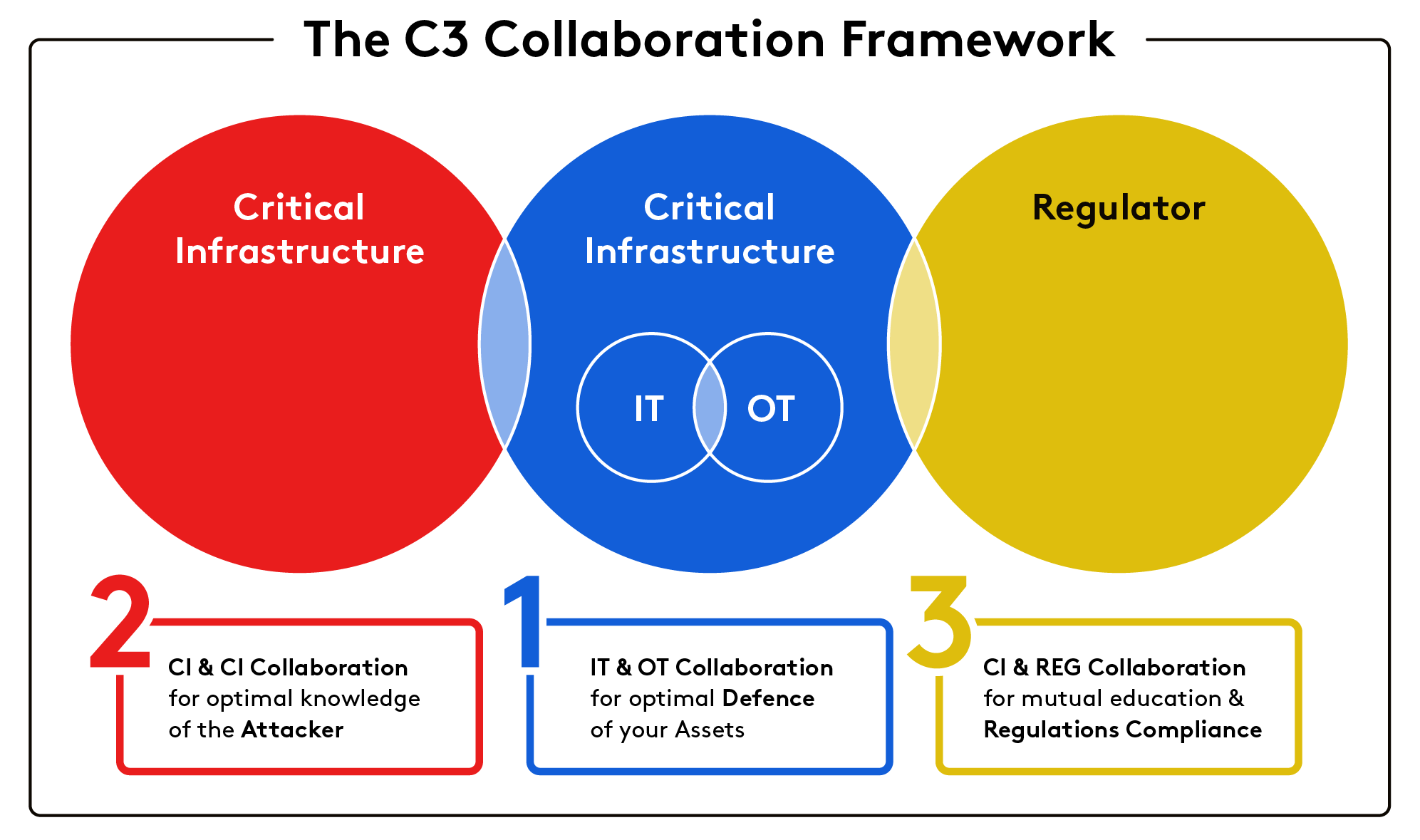 The C3 Collaboration Framework

Critical Infrastructure

Critical Infrastructure

IT

OT

Regulator

2

CI & CI Collaboration for optimal knowledge of the Attacker

1

IT & OT Collaboration for optimal Defence of your Assets

3

CI & REG Collaboration for mutual education & Regulations Compliance